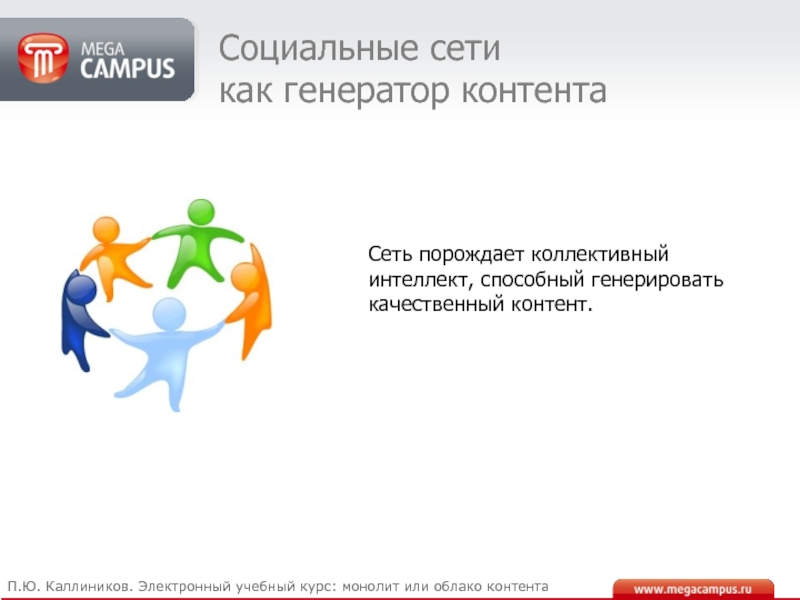 MEGA CAMPUS

Социальные сети как генератор контента

Сеть порождает коллективный интеллект, способный генерировать качественный контент.

П.Ю. Каллиников. Электронный учебный курс: монолит или облако контента

www.megacampus.ru